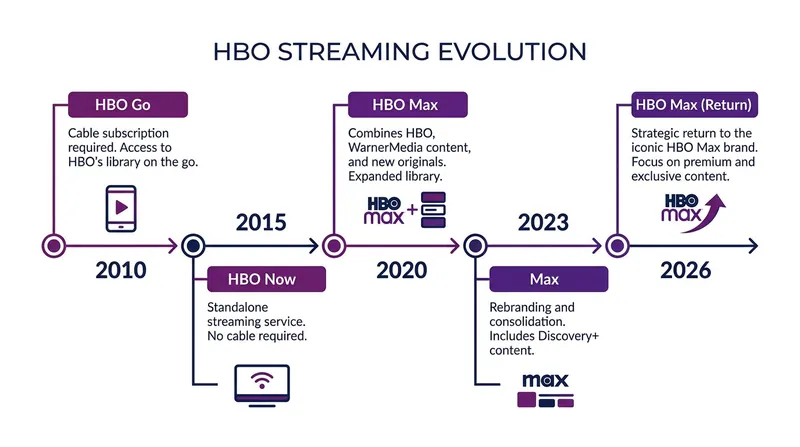 HBO STREAMING EVOLUTION

HBO Go

Cable subscription required. Access to HBO's library on the go.

2010

2015

HBO Now

Standalone streaming service. No cable required.

HBO Max

Combines HBO, WarnerMedia content, and new originals. Expanded library.

HBO max +

2020

2023

Max

Rebranding and consolidation. Includes Discovery+ content.

max

HBO Max (Return)

Strategic return to the iconic HBO Max brand. Focus on premium and exclusive content.

HBO max

2026